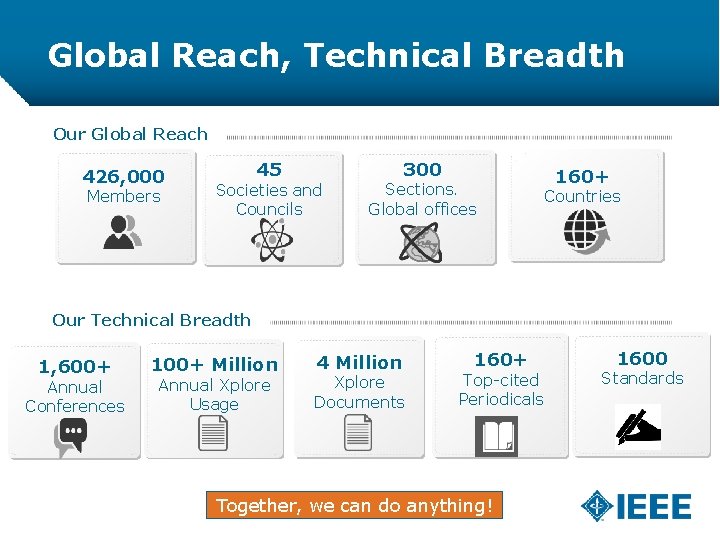 Global Reach, Technical Breadth

Our Global Reach

426,000
Members

45
Societies and Councils

300
Sections.
Global offices

160+
Countries

Our Technical Breadth

1,600+
Annual Conferences

100+ Million
Annual Xplore Usage

4 Million
Xplore Documents

160+
Top-cited Periodicals

1600
Standards

Together, we can do anything!

IEEE